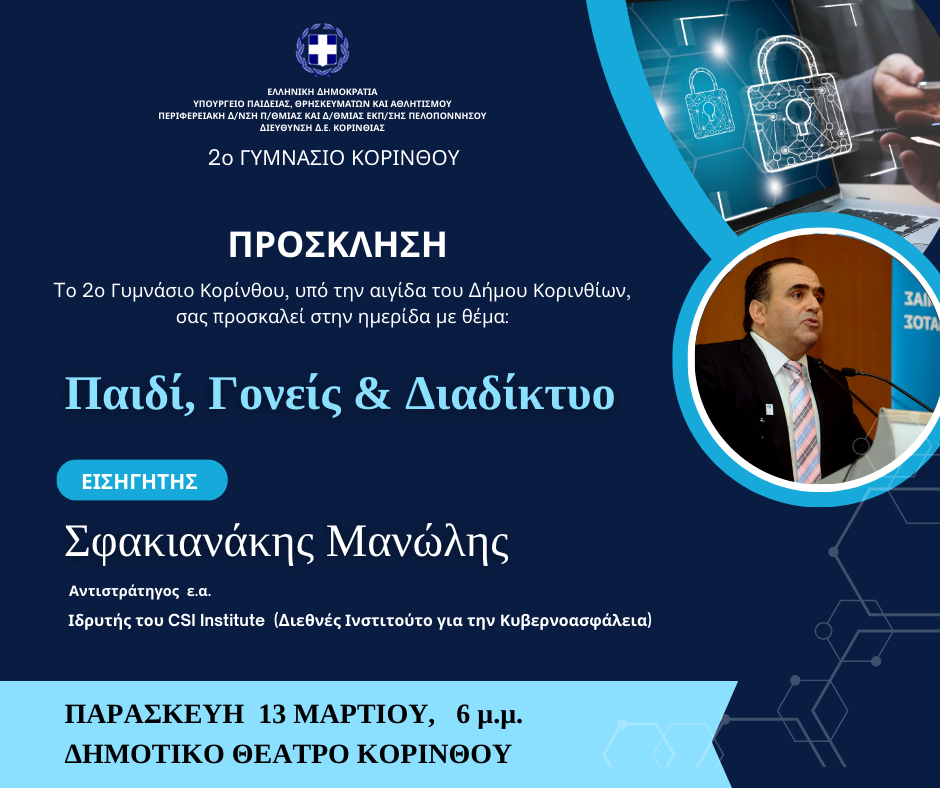 ΕΛΛΗΝΙΚΗ ΔΗΜΟΚΡΑΤΙΑ
ΥΠΟΥΡΓΕΙΟ ΠΑΙΔΕΙΑΣ, ΘΡΗΣΚΕΥΜΑΤΩΝ ΚΑΙ ΑΘΛΗΤΙΣΜΟΥ
ΠΕΡΙΦΕΡΕΙΑΚΗ Δ/ΝΣΗ Π/ΘΜΙΑΣ ΚΑΙ Δ/ΘΜΙΑΣ ΕΚΠ/ΣΗΣ ΠΕΛΟΠΟΝΝΗΣΟΥ
ΔΙΕΥΘΥΝΣΗ Δ.Ε. ΚΟΡΙΝΘΙΑΣ

2ο ΓΥΜΝΑΣΙΟ ΚΟΡΙΝΘΟΥ

ΠΡΟΣΚΛΗΣΗ

Το 2ο Γυμνάσιο Κορίνθου, υπό την αιγίδα του Δήμου Κορινθίων, σας προσκαλεί στην ημερίδα με θέμα:

Παιδί, Γονείς & Διαδίκτυο

ΕΙΣΗΓΗΤΗΣ

Σφακιανάκης Μανώλης

Αντιστράτηγος ε.α.
Ιδρυτής του CSI Institute (Διεθνές Ινστιτούτο για την Κυβερνοασφάλεια)

ΠΑΡΑΣΚΕΥΗ 13 ΜΑΡΤΙΟΥ, 6 μ.μ.
ΔΗΜΟΤΙΚΟ ΘΕΑΤΡΟ ΚΟΡΙΝΘΟΥ